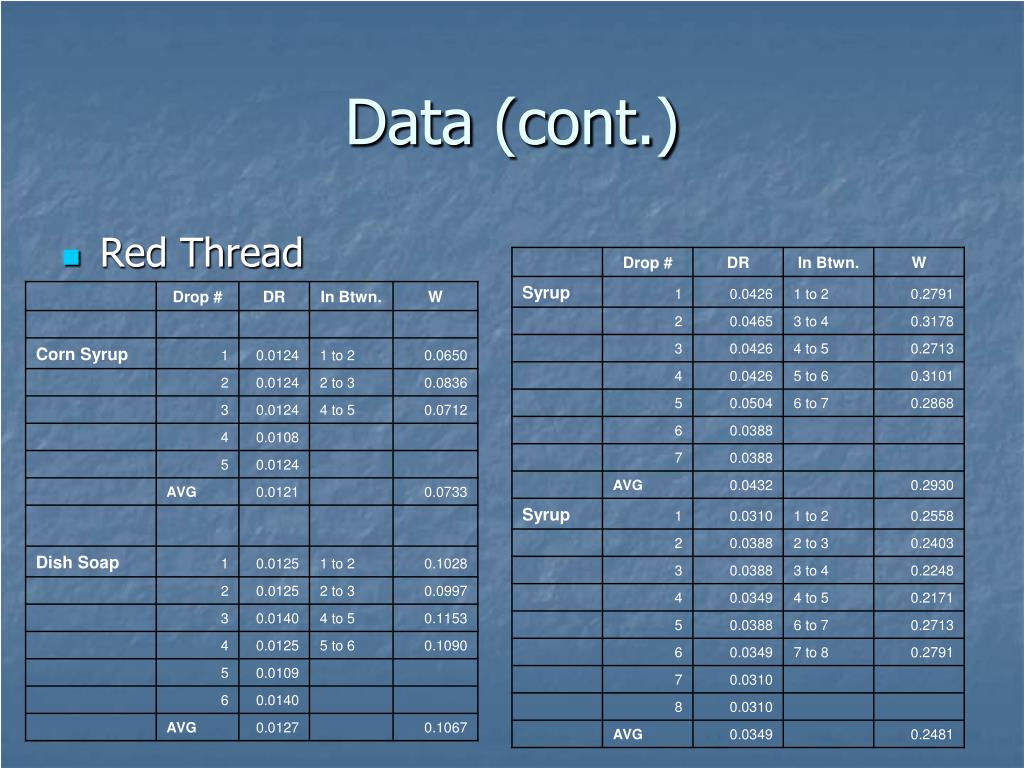 Data (cont.)

Red Thread

| | Drop # | DR | In Btwn. | W |
|---|---|---|---|---|
| | | | | |
| Corn Syrup | 1 | 0.0124 | 1 to 2 | 0.0650 |
| | 2 | 0.0124 | 2 to 3 | 0.0836 |
| | 3 | 0.0124 | 4 to 5 | 0.0712 |
| | 4 | 0.0108 | | |
| | 5 | 0.0124 | | |
| | AVG | 0.0121 | | 0.0733 |
| | | | | |
| Dish Soap | 1 | 0.0125 | 1 to 2 | 0.1028 |
| | 2 | 0.0125 | 2 to 3 | 0.0997 |
| | 3 | 0.0140 | 4 to 5 | 0.1153 |
| | 4 | 0.0125 | 5 to 6 | 0.1090 |
| | 5 | 0.0109 | | |
| | 6 | 0.0140 | | |
| | AVG | 0.0127 | | 0.1067 |

| | Drop # | DR | In Btwn. | W |
|---|---|---|---|---|
| Syrup | 1 | 0.0426 | 1 to 2 | 0.2791 |
| | 2 | 0.0465 | 3 to 4 | 0.3178 |
| | 3 | 0.0426 | 4 to 5 | 0.2713 |
| | 4 | 0.0426 | 5 to 6 | 0.3101 |
| | 5 | 0.0504 | 6 to 7 | 0.2868 |
| | 6 | 0.0388 | | |
| | 7 | 0.0388 | | |
| | AVG | 0.0432 | | 0.2930 |
| Syrup | 1 | 0.0310 | 1 to 2 | 0.2558 |
| | 2 | 0.0388 | 2 to 3 | 0.2403 |
| | 3 | 0.0388 | 3 to 4 | 0.2248 |
| | 4 | 0.0349 | 4 to 5 | 0.2171 |
| | 5 | 0.0388 | 6 to 7 | 0.2713 |
| | 6 | 0.0349 | 7 to 8 | 0.2791 |
| | 7 | 0.0310 | | |
| | 8 | 0.0310 | | |
| | AVG | 0.0349 | | 0.2481 |